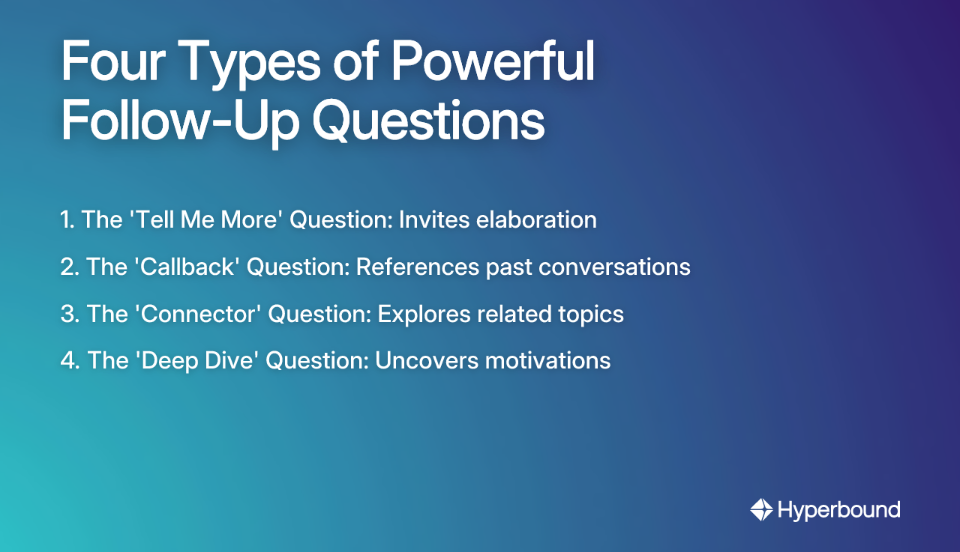 Four Types of Powerful Follow-Up Questions

1. The 'Tell Me More' Question: Invites elaboration

2. The 'Callback' Question: References past conversations

3. The 'Connector' Question: Explores related topics

4. The 'Deep Dive' Question: Uncovers motivations

Hyperbound